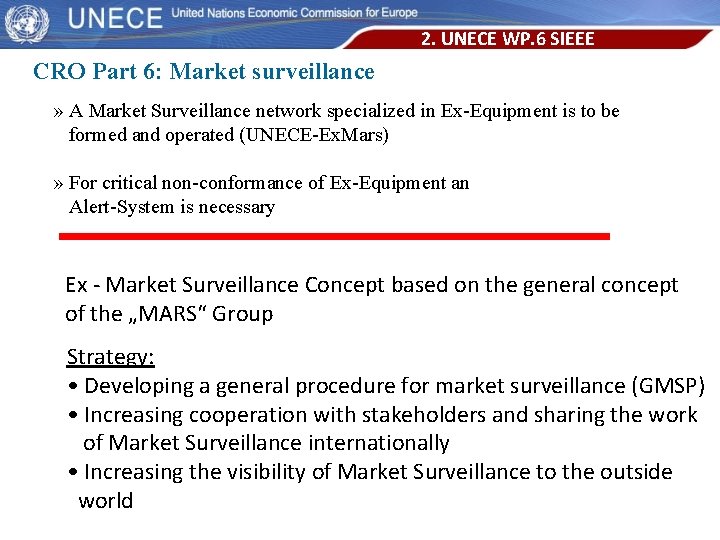 UNECE United Nations Economic Commission for Europe

2. UNECE WP.6 SIEEE

CRO Part 6: Market surveillance

» A Market Surveillance network specialized in Ex-Equipment is to be formed and operated (UNECE-ExMars)

» For critical non-conformance of Ex-Equipment an Alert-System is necessary

Ex - Market Surveillance Concept based on the general concept of the „MARS“ Group

Strategy:
• Developing a general procedure for market surveillance (GMSP)
• Increasing cooperation with stakeholders and sharing the work of Market Surveillance internationally
• Increasing the visibility of Market Surveillance to the outside world